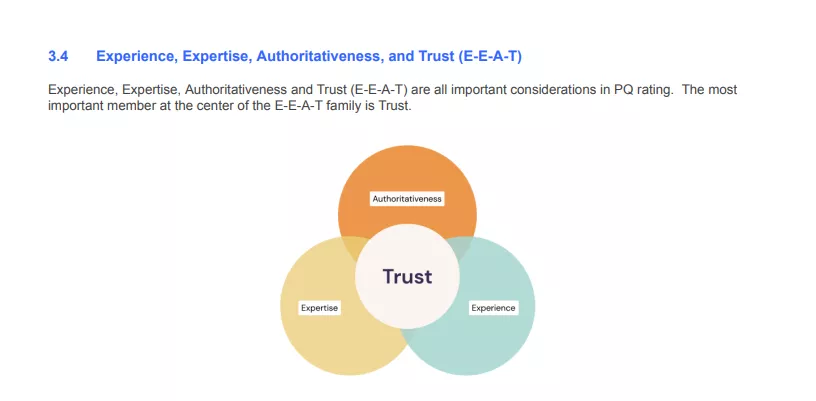 3.4 Experience, Expertise, Authoritativeness, and Trust (E-E-A-T)

Experience, Expertise, Authoritativeness and Trust (E-E-A-T) are all important considerations in PQ rating. The most important member at the center of the E-E-A-T family is Trust.

Authoritativeness

Trust

Expertise

Experience